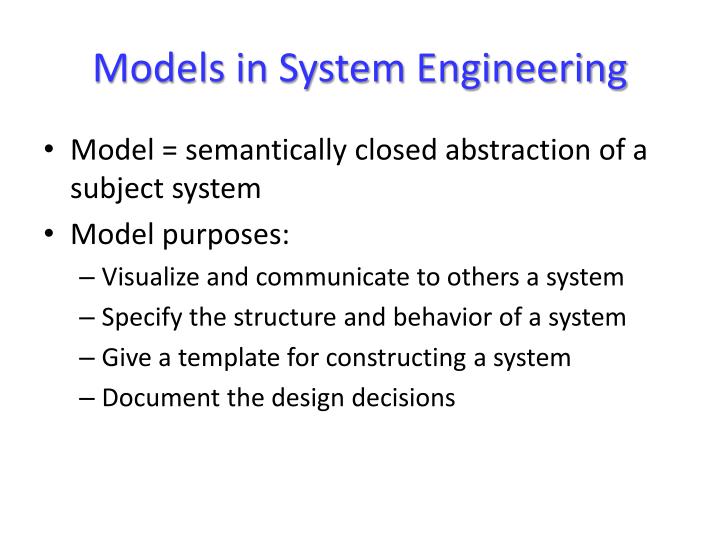 Models in System Engineering

• Model = semantically closed abstraction of a subject system
• Model purposes:
– Visualize and communicate to others a system
– Specify the structure and behavior of a system
– Give a template for constructing a system
– Document the design decisions